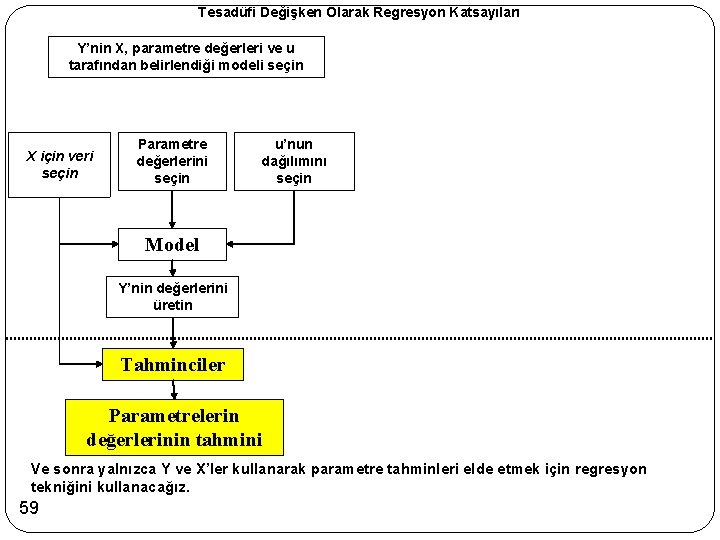 Tesadüfi Değişken Olarak Regresyon Katsayıları

Y'nin X, parametre değerleri ve u tarafından belirlendiği modeli seçin

X için veri seçin

Parametre değerlerini seçin

u'nun dağılımını seçin

Model

Y'nin değerlerini üretin

Tahminciler

Parametrelerin değerlerinin tahmini

Ve sonra yalnızca Y ve X'ler kullanarak parametre tahminleri elde etmek için regresyon tekniğini kullanacağız.

59